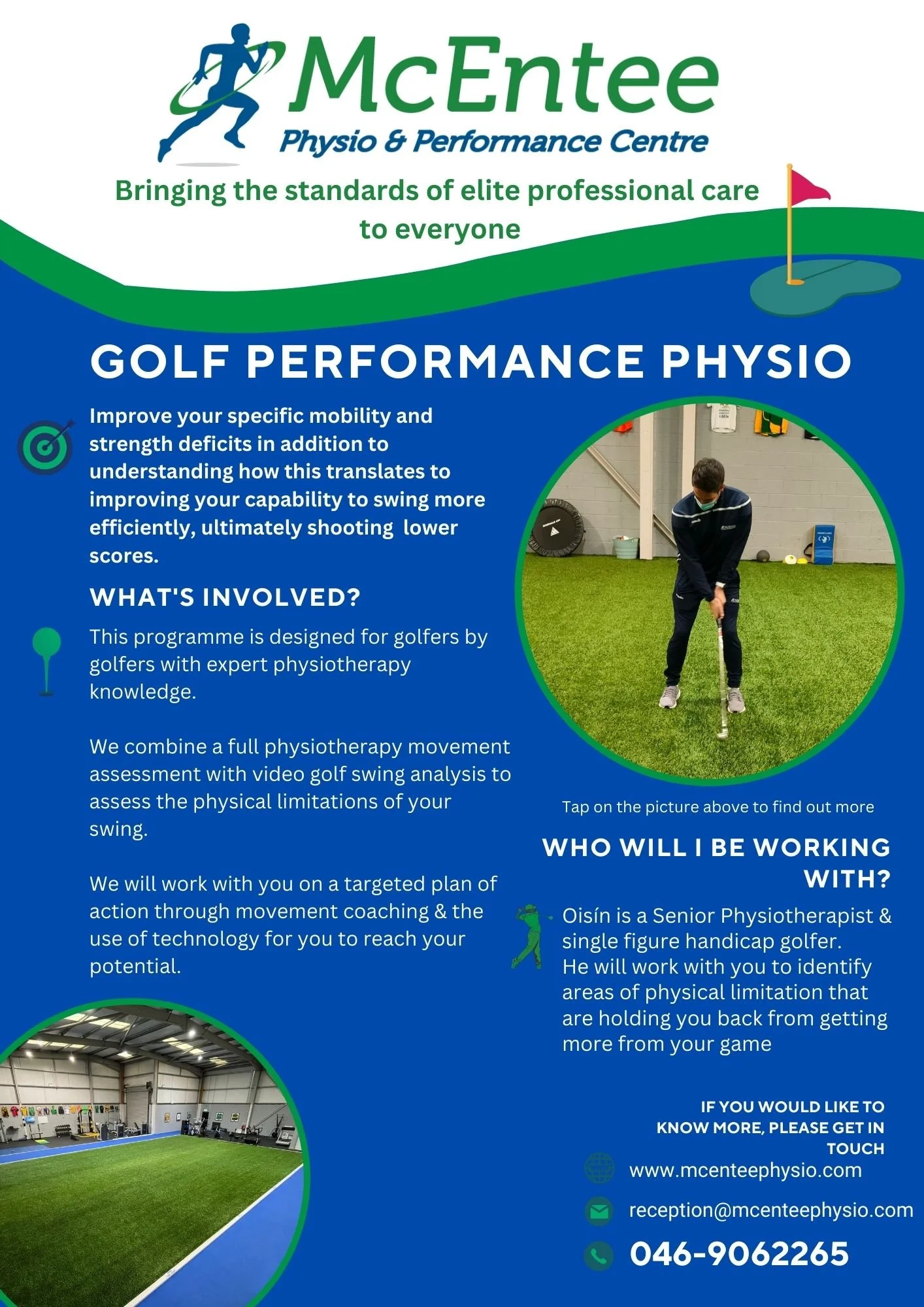 McEntee
Physio & Performance Centre

Bringing the standards of elite professional care to everyone

GOLF PERFORMANCE PHYSIO

Improve your specific mobility and strength deficits in addition to understanding how this translates to improving your capability to swing more efficiently, ultimately shooting lower scores.

WHAT'S INVOLVED?

This programme is designed for golfers by golfers with expert physiotherapy knowledge.

We combine a full physiotherapy movement assessment with video golf swing analysis to assess the physical limitations of your swing.

We will work with you on a targeted plan of action through movement coaching & the use of technology for you to reach your potential.

Tap on the picture above to find out more

WHO WILL I BE WORKING WITH?

Oisín is a Senior Physiotherapist & single figure handicap golfer. He will work with you to identify areas of physical limitation that are holding you back from getting more from your game

IF YOU WOULD LIKE TO KNOW MORE, PLEASE GET IN TOUCH

www.mcenteephysio.com

reception@mcenteephysio.com

046-9062265